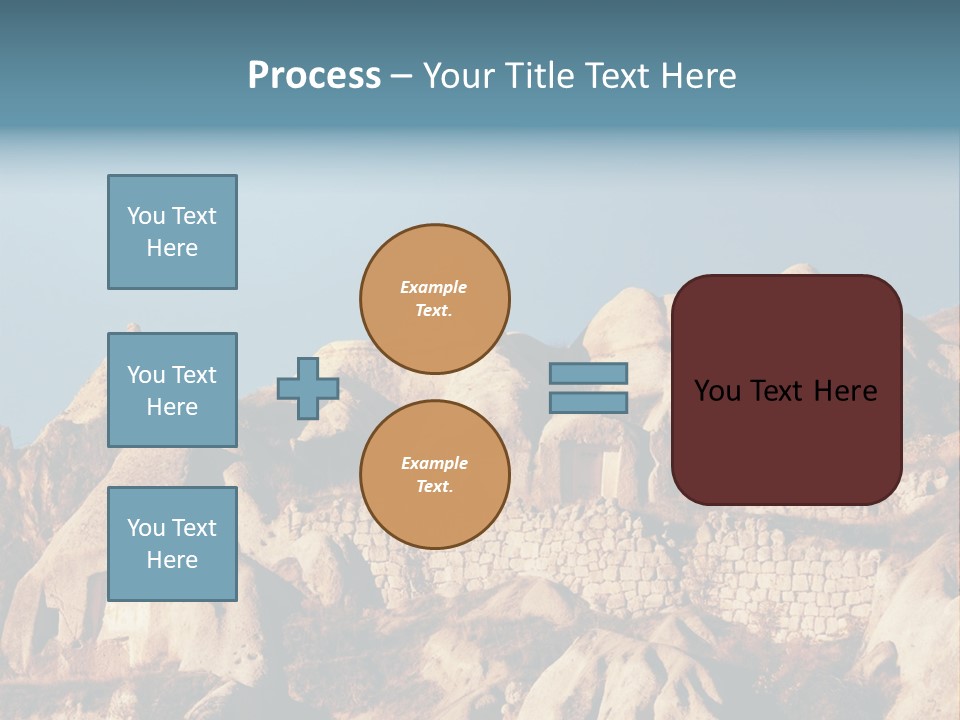 Process – Your Title Text Here

You Text Here

You Text Here

You Text Here

Example Text.

Example Text.

You Text Here